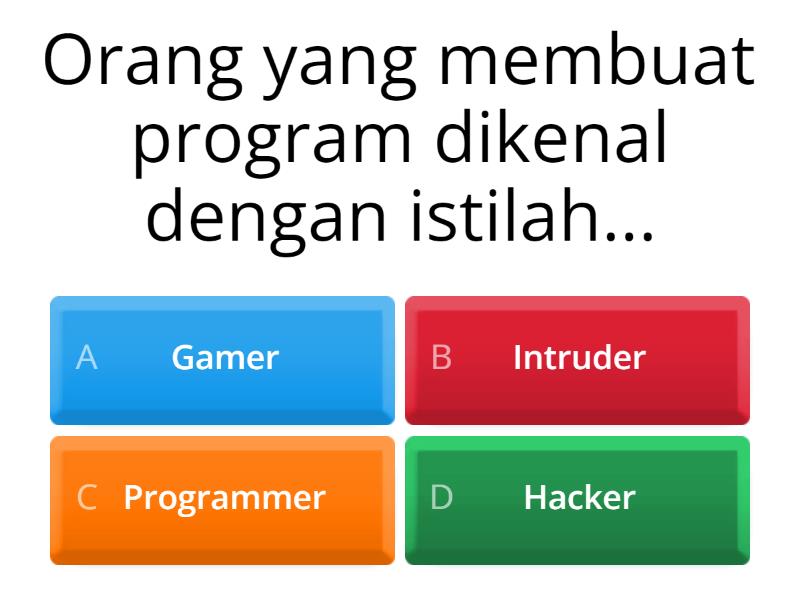 Orang yang membuat program dikenal dengan istilah...

A Gamer

B Intruder

C Programmer

D Hacker